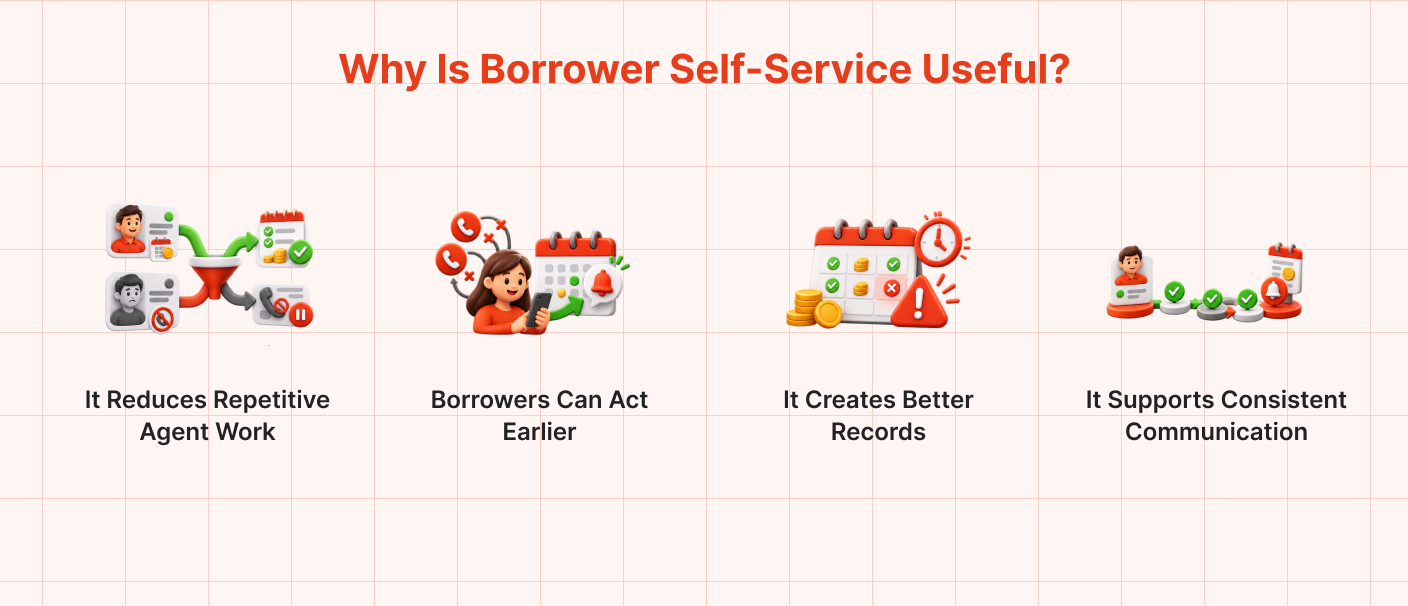 Why Is Borrower Self-Service Useful?

It Reduces Repetitive Agent Work

Borrowers Can Act Earlier

It Creates Better Records

It Supports Consistent Communication